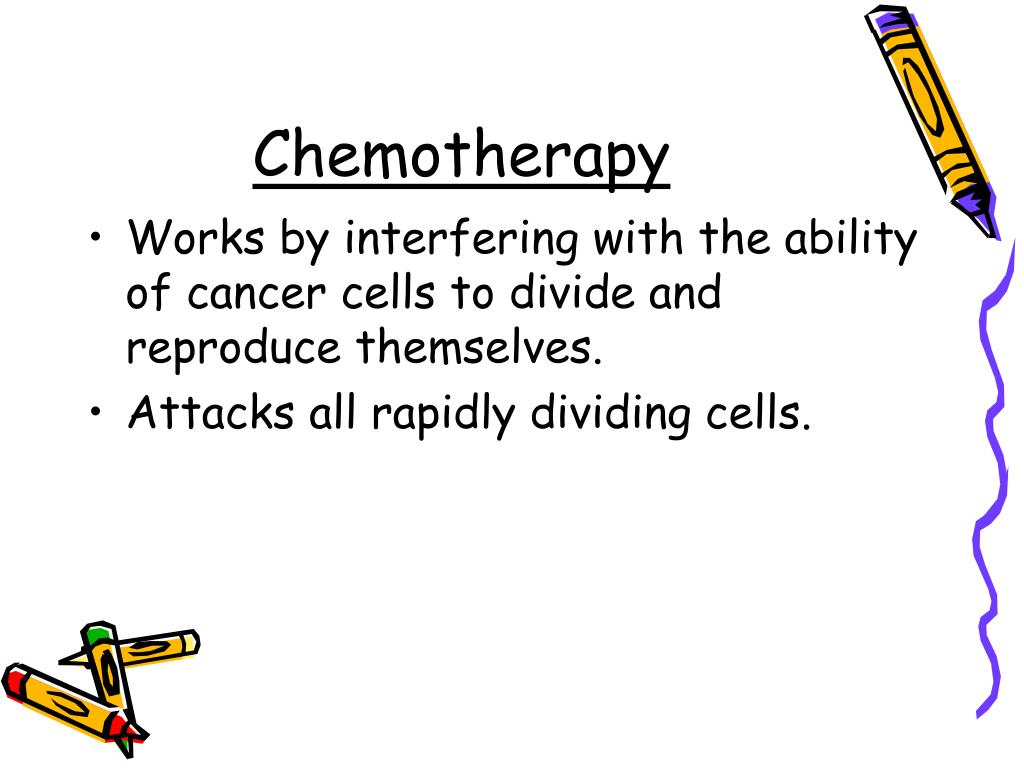 Chemotherapy

• Works by interfering with the ability of cancer cells to divide and reproduce themselves.
• Attacks all rapidly dividing cells.